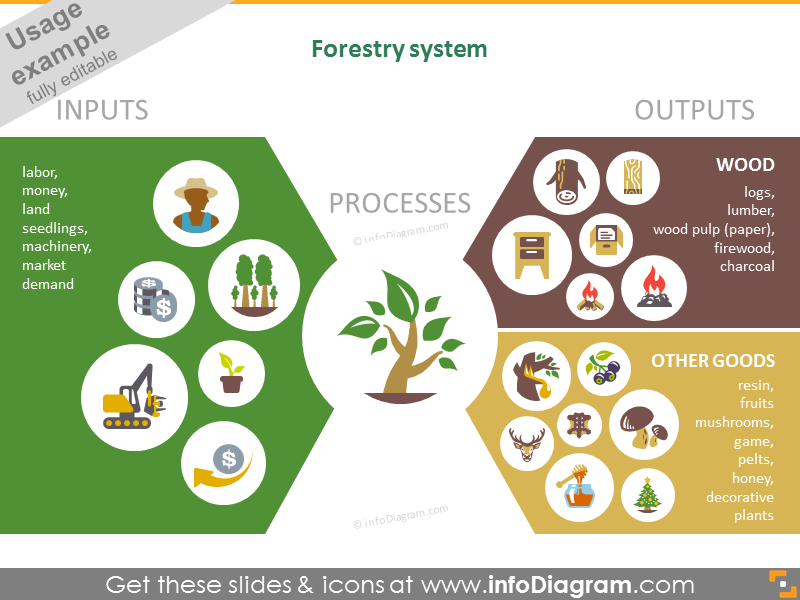 Usage example fully editable

Forestry system

INPUTS

OUTPUTS

labor, money, land seedlings, machinery, market demand

PROCESSES

© infoDiagram.com

WOOD

logs, lumber, wood pulp (paper), firewood, charcoal

OTHER GOODS

resin, fruits mushrooms, game, pelts, honey, decorative plants

© infoDiagram.com

Get these slides & icons at www.infoDiagram.com